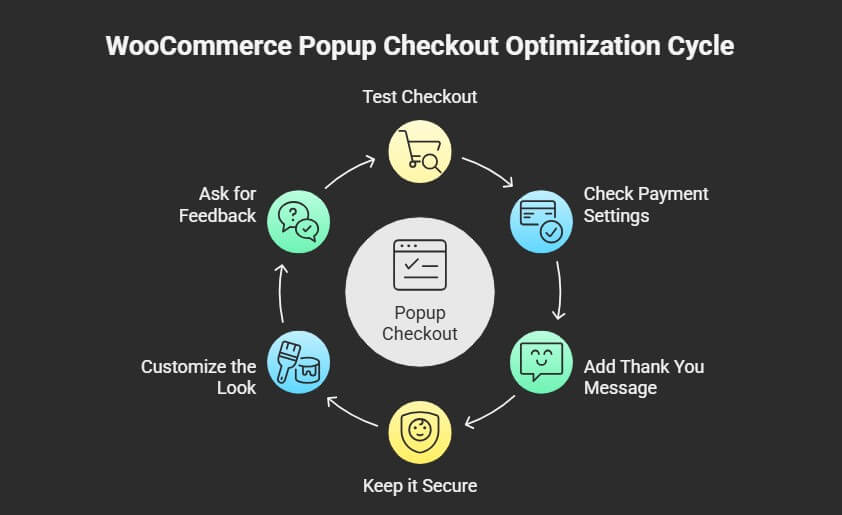 WooCommerce Popup Checkout Optimization Cycle

Test Checkout

Check Payment Settings

Add Thank You Message

Keep it Secure

Customize the Look

Ask for Feedback

Popup Checkout